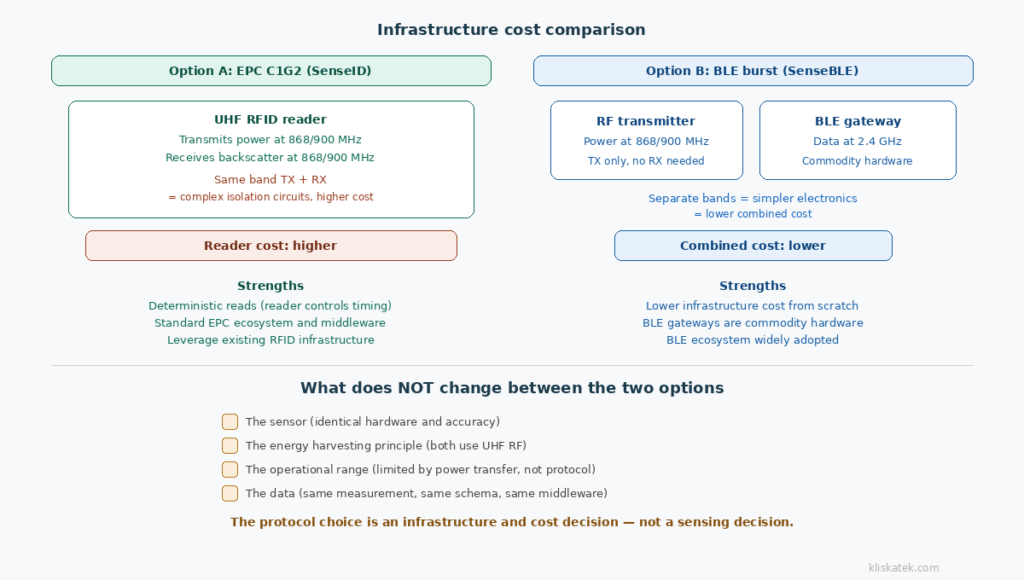 Infrastructure cost comparison

Option A: EPC C1G2 (SenseID)

UHF RFID reader
Transmits power at 868/900 MHz
Receives backscatter at 868/900 MHz
Same band TX + RX
= complex isolation circuits, higher cost

Reader cost: higher

Strengths
Deterministic reads (reader controls timing)
Standard EPC ecosystem and middleware
Leverage existing RFID infrastructure

Option B: BLE burst (SenseBLE)

RF transmitter
Power at 868/900 MHz
TX only, no RX needed

BLE gateway
Data at 2.4 GHz
Commodity hardware

Separate bands = simpler electronics
= lower combined cost

Combined cost: lower

Strengths
Lower infrastructure cost from scratch
BLE gateways are commodity hardware
BLE ecosystem widely adopted

What does NOT change between the two options

The sensor (identical hardware and accuracy)
The energy harvesting principle (both use UHF RF)
The operational range (limited by power transfer, not protocol)
The data (same measurement, same schema, same middleware)

The protocol choice is an infrastructure and cost decision — not a sensing decision.

kliskatek.com